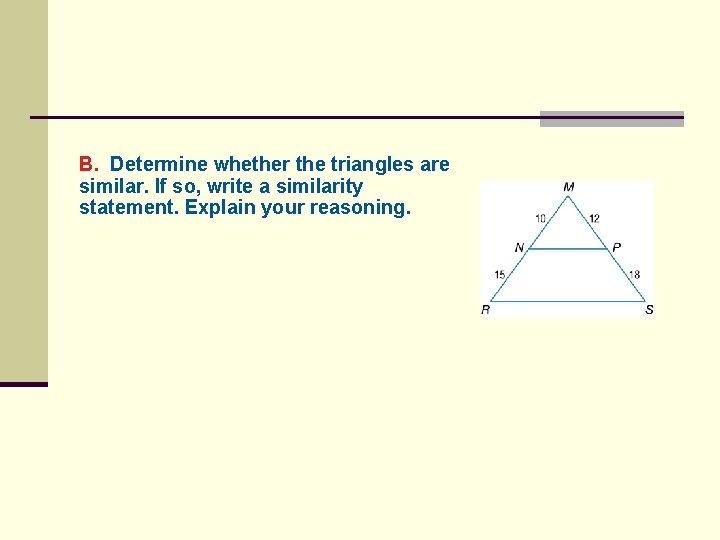 B. Determine whether the triangles are similar. If so, write a similarity statement. Explain your reasoning.

M
10
12
N
P
15
18
R
S